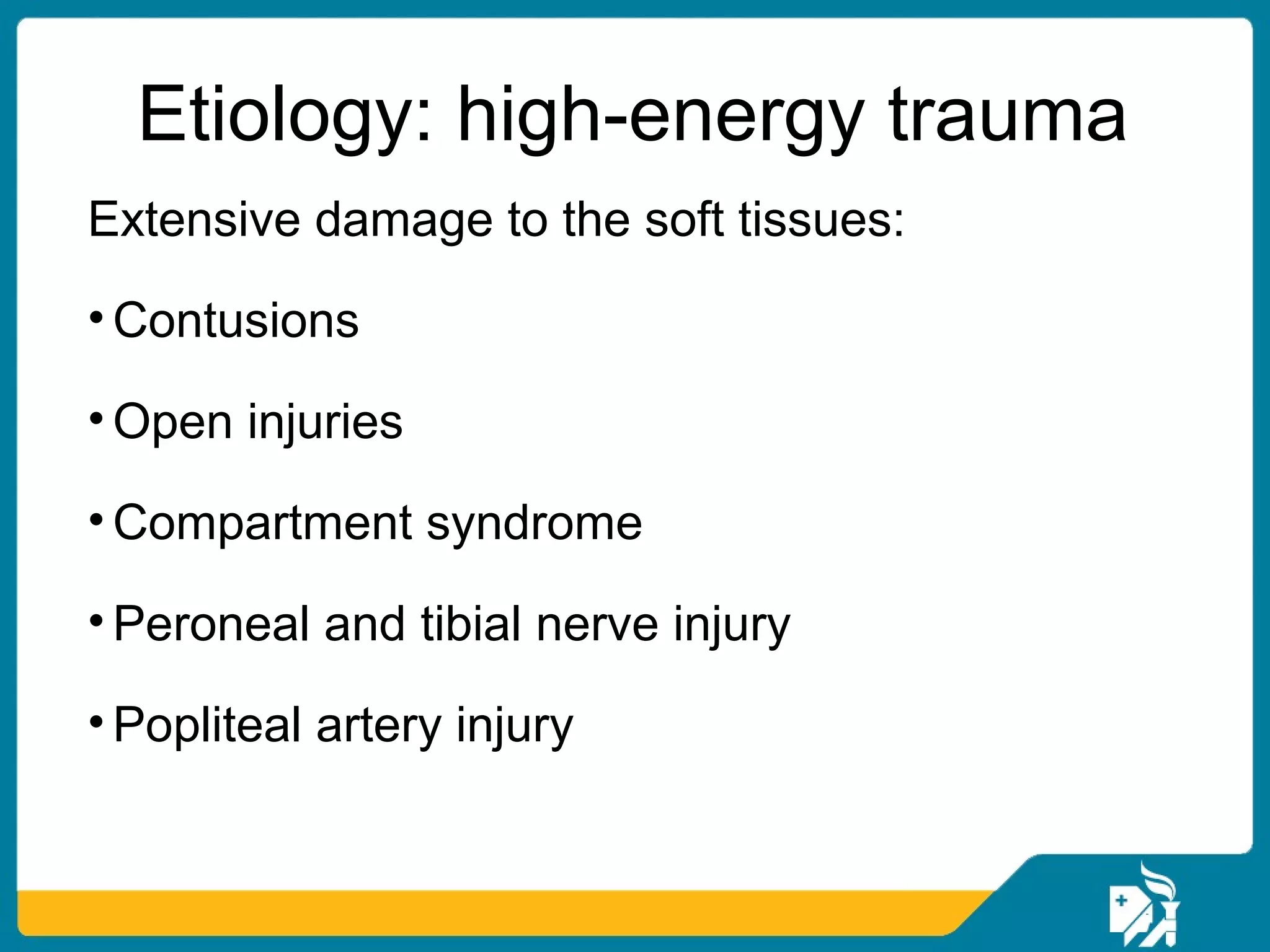 Etiology: high-energy trauma

Extensive damage to the soft tissues:

• Contusions

• Open injuries

• Compartment syndrome

• Peroneal and tibial nerve injury

• Popliteal artery injury